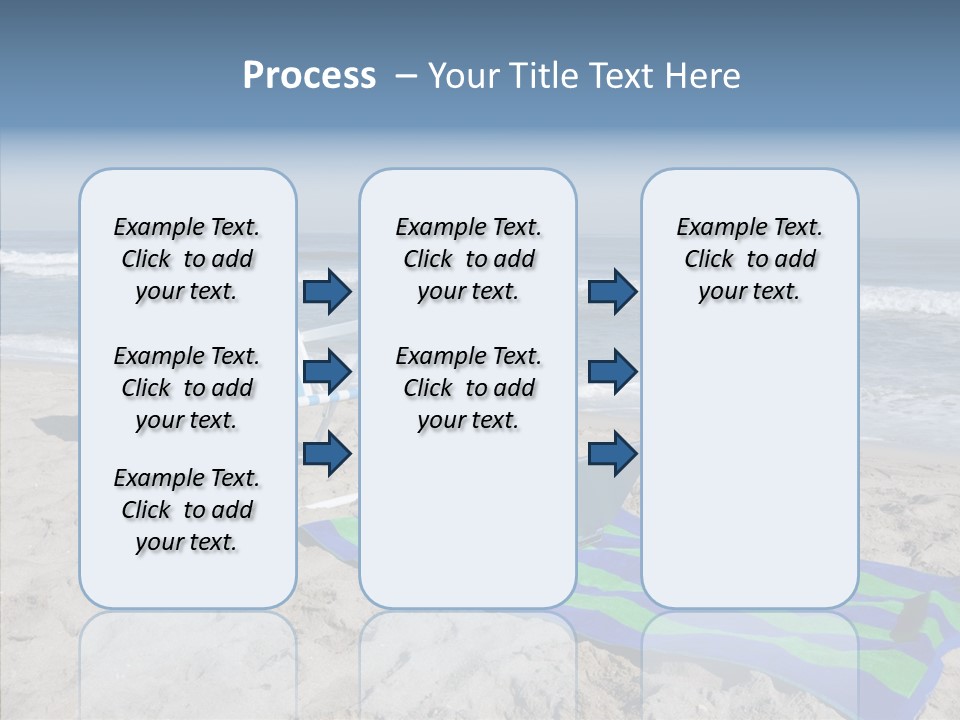 Process – Your Title Text Here

Example Text. Click to add your text.

Example Text. Click to add your text.

Example Text. Click to add your text.

Example Text. Click to add your text.

Example Text. Click to add your text.

Example Text. Click to add your text.